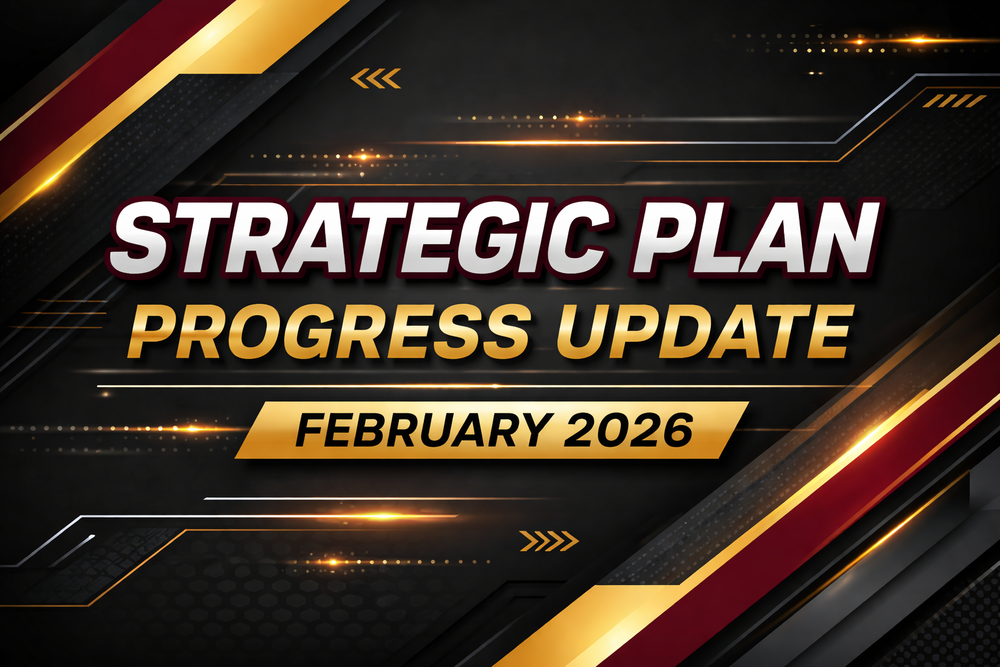 STRATEGIC PLAN
PROGRESS UPDATE
FEBRUARY 2026